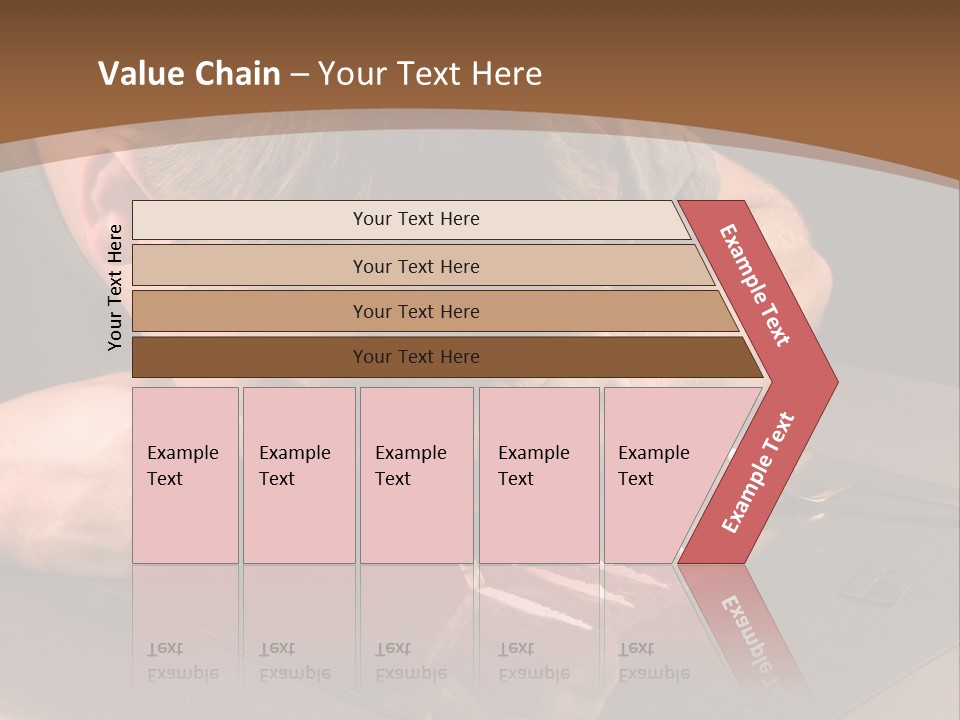 Value Chain – Your Text Here

Your Text Here

Your Text Here

Your Text Here

Your Text Here

Your Text Here

Example Text

Example Text

Example Text

Example Text

Example Text

Example Text

Example Text